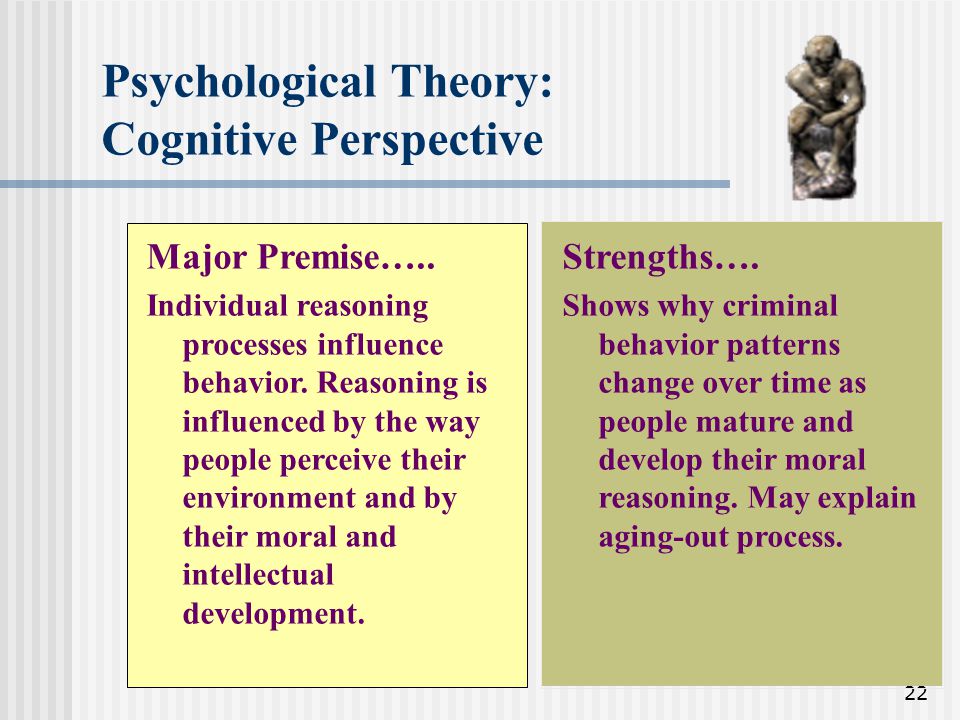 Psychological Theory: Cognitive Perspective

Major Premise…..

Individual reasoning processes influence behavior. Reasoning is influenced by the way people perceive their environment and by their moral and intellectual development.

Strengths….

Shows why criminal behavior patterns change over time as people mature and develop their moral reasoning. May explain aging-out process.

22